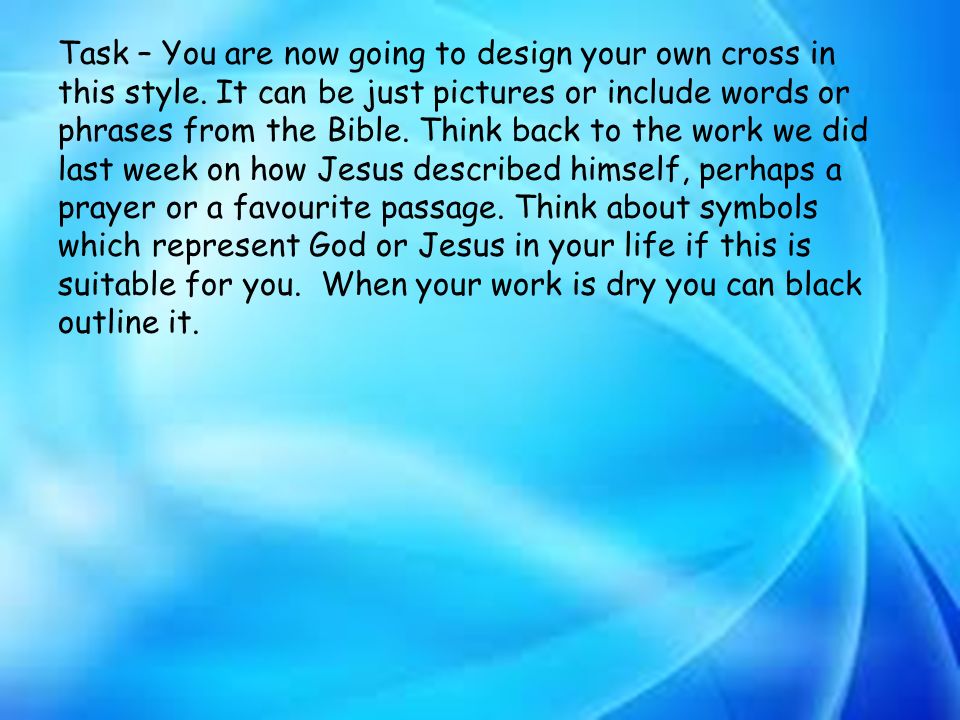 Task – You are now going to design your own cross in this style. It can be just pictures or include words or phrases from the Bible. Think back to the work we did last week on how Jesus described himself, perhaps a prayer or a favourite passage. Think about symbols which represent God or Jesus in your life if this is suitable for you.  When your work is dry you can black outline it.